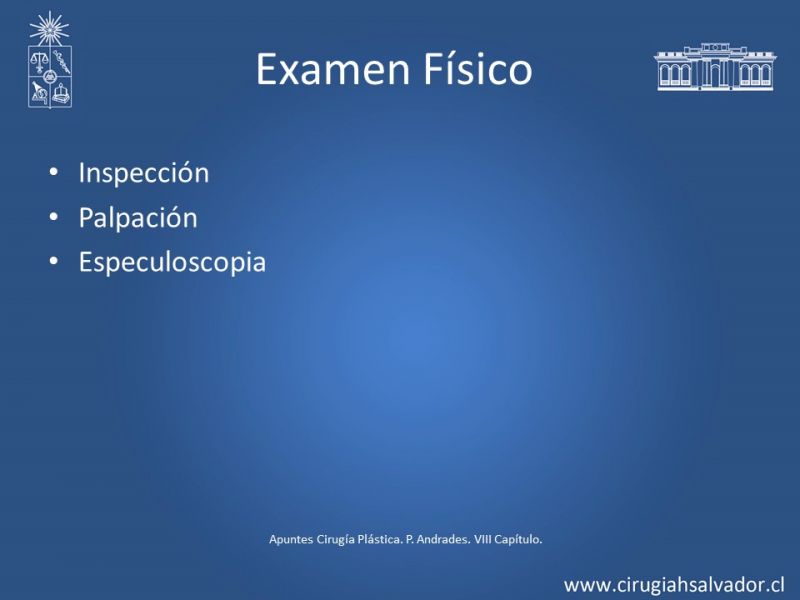 Examen Físico

• Inspección
• Palpación
• Especuloscopia

Apuntes Cirugía Plástica. P. Andrades. VIII Capítulo.

www.cirugiahsalvador.cl